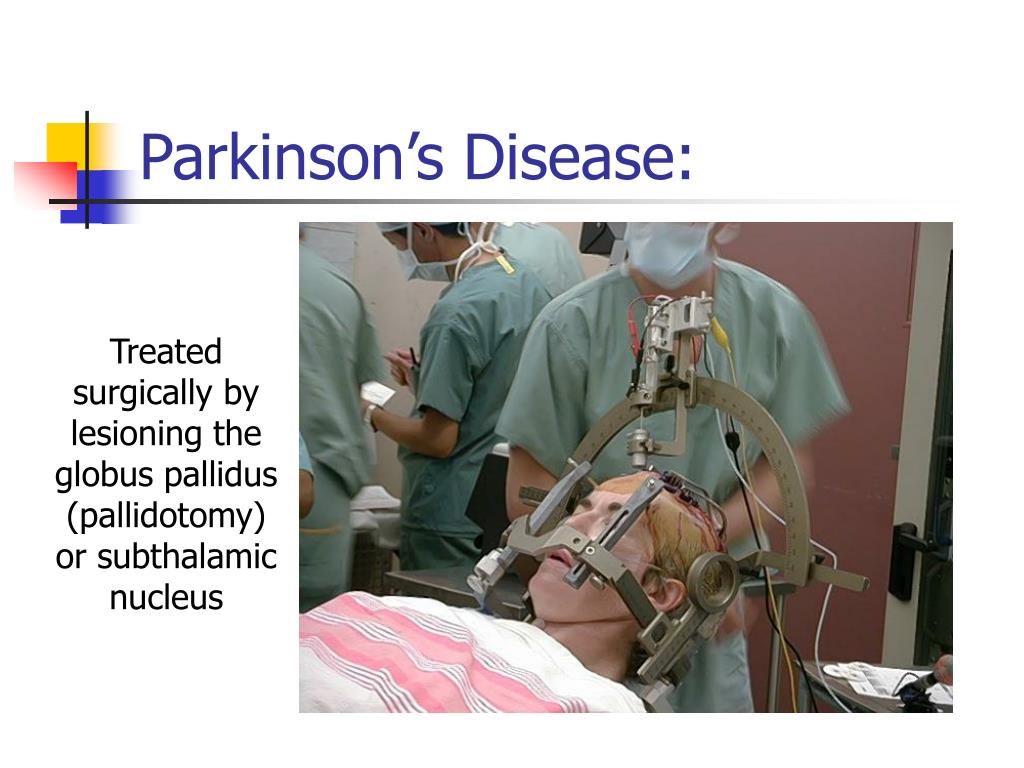 Parkinson’s Disease:

Treated surgically by lesioning the globus pallidus (pallidotomy) or subthalamic nucleus